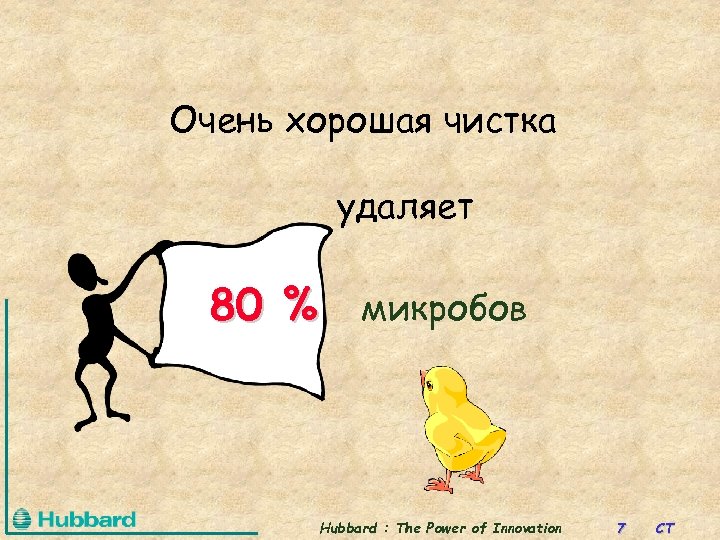 Очень хорошая чистка

удаляет

80 %

микробов

Hubbard

Hubbard : The Power of Innovation

7

CT